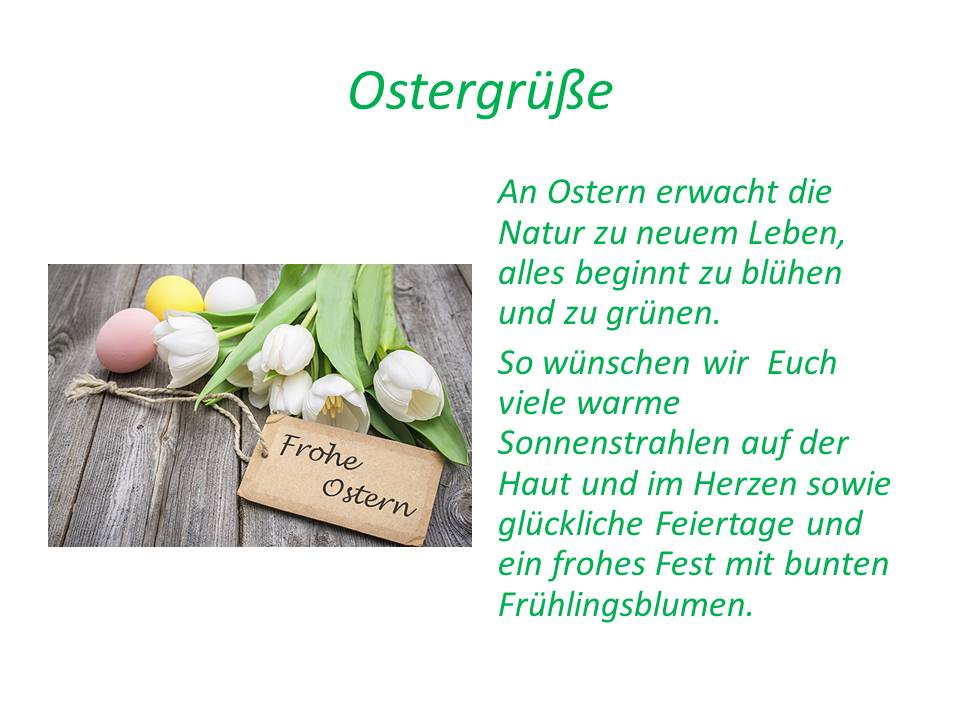 Ostergrüße

Frohe Ostern

An Ostern erwacht die Natur zu neuem Leben, alles beginnt zu blühen und zu grünen.

So wünschen wir Euch viele warme Sonnenstrahlen auf der Haut und im Herzen sowie glückliche Feiertage und ein frohes Fest mit bunten Frühlingsblumen.